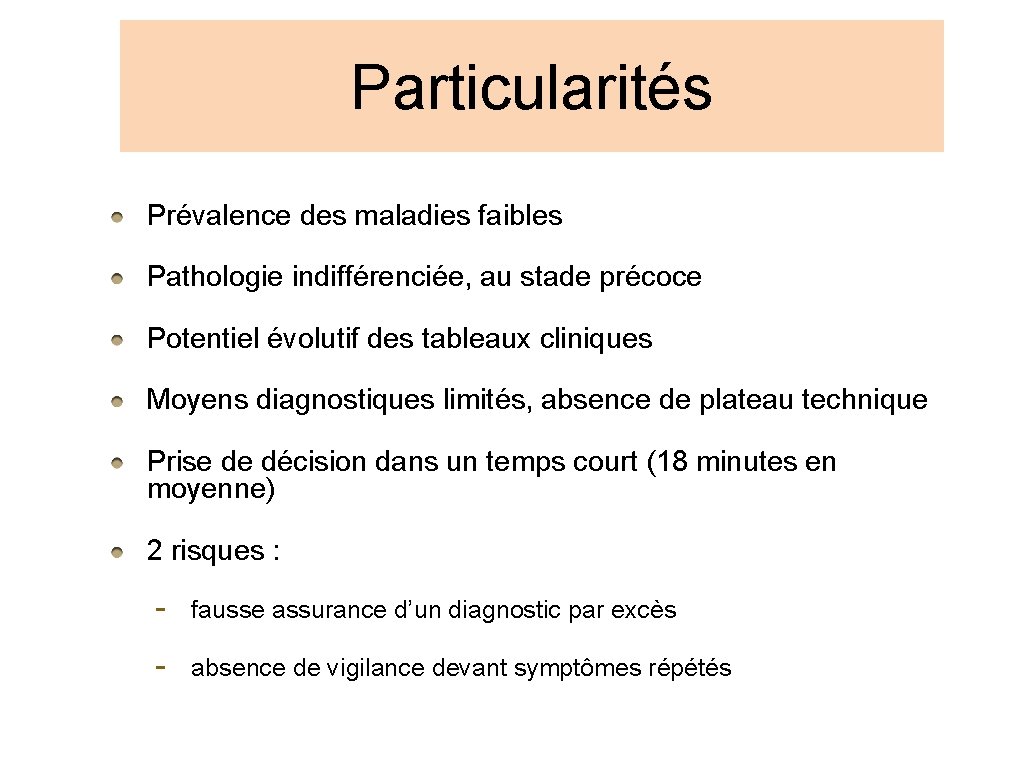 Particularités

Prévalence des maladies faibles

Pathologie indifférenciée, au stade précoce

Potentiel évolutif des tableaux cliniques

Moyens diagnostiques limités, absence de plateau technique

Prise de décision dans un temps court (18 minutes en moyenne)

2 risques :

- fausse assurance d'un diagnostic par excès

- absence de vigilance devant symptômes répétés